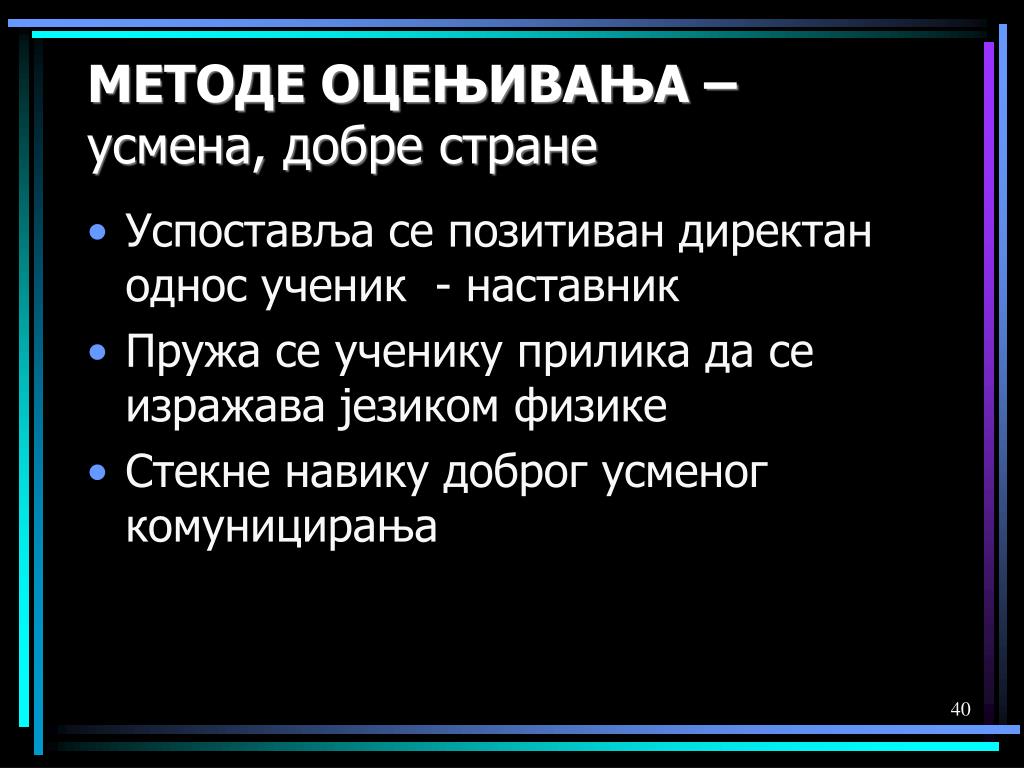 МЕТОДЕ ОЦЕЊИВАЊА – усмена, добре стране

• Успоставља се позитиван директан однос ученик  - наставник
• Пружа се ученику прилика да се изражава језиком физике
• Стекне навику доброг усменог комуницирања

40